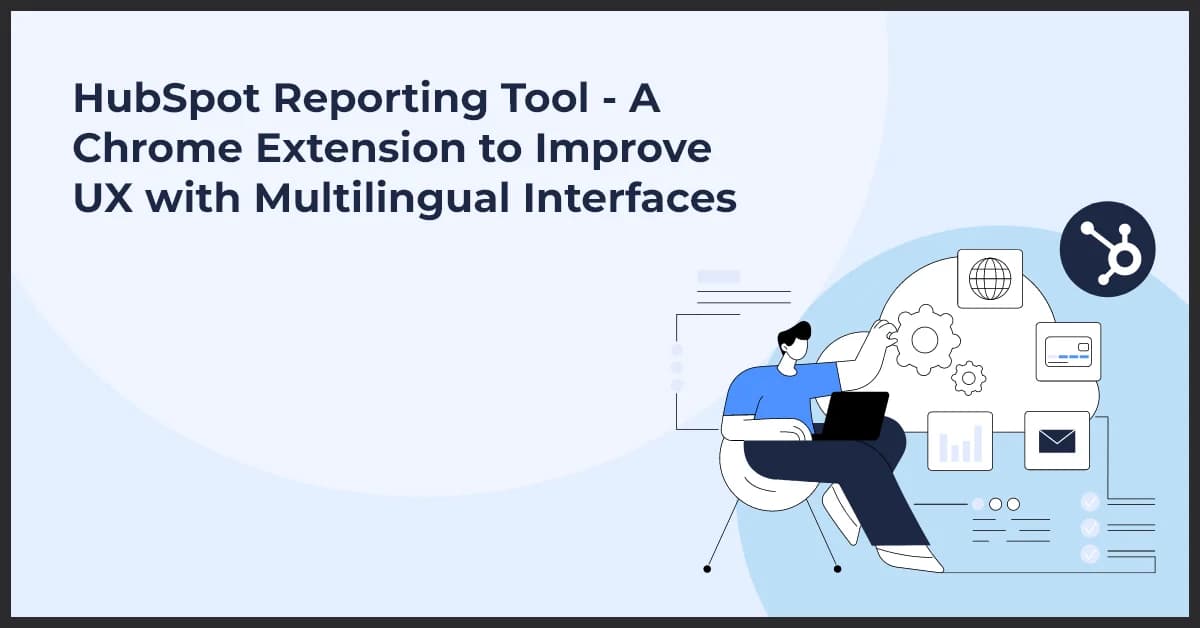 HubSpot Reporting Tool - A Chrome Extension to Improve UX with Multilingual Interfaces